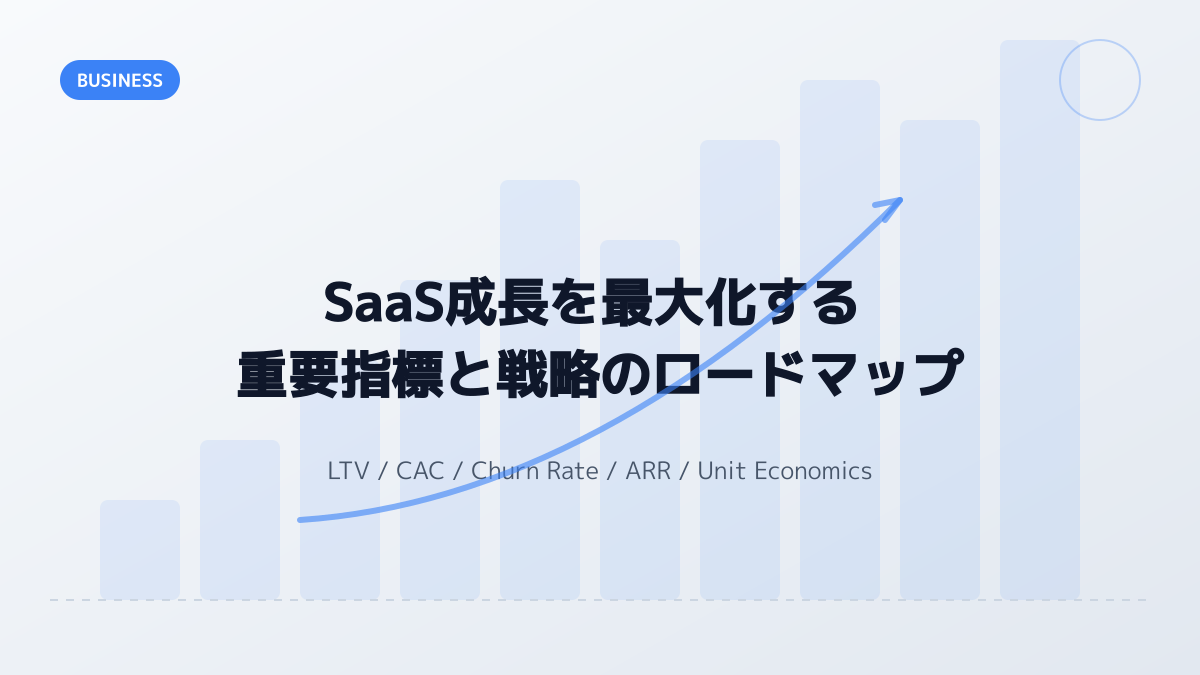 BUSINESS

SaaS成長を最大化する
重要指標と戦略のロードマップ

LTV / CAC / Churn Rate / ARR / Unit Economics